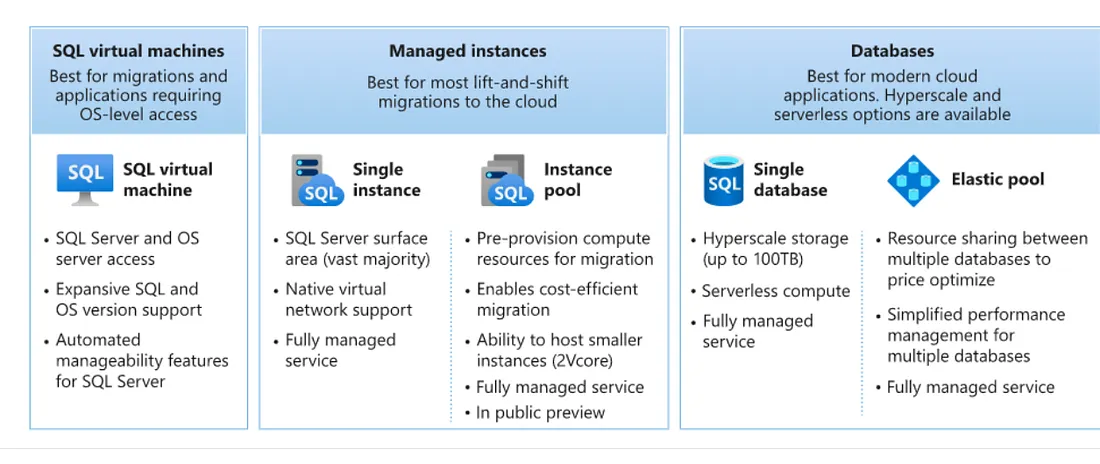 SQL virtual machines
Best for migrations and applications requiring OS-level access

SQL

SQL virtual machine

• SQL Server and OS server access
• Expansive SQL and OS version support
• Automated manageability features for SQL Server

Managed instances
Best for most lift-and-shift migrations to the cloud

SQL

Single instance

• SQL Server surface area (vast majority)
• Native virtual network support
• Fully managed service

SQL

Instance pool

• Pre-provision compute resources for migration
• Enables cost-efficient migration
• Ability to host smaller instances (2Vcore)
• Fully managed service
• In public preview

Databases
Best for modern cloud applications. Hyperscale and serverless options are available

SQL

Single database

• Hyperscale storage (up to 100TB)
• Serverless compute
• Fully managed service

Elastic pool

• Resource sharing between multiple databases to price optimize
• Simplified performance management for multiple databases
• Fully managed service